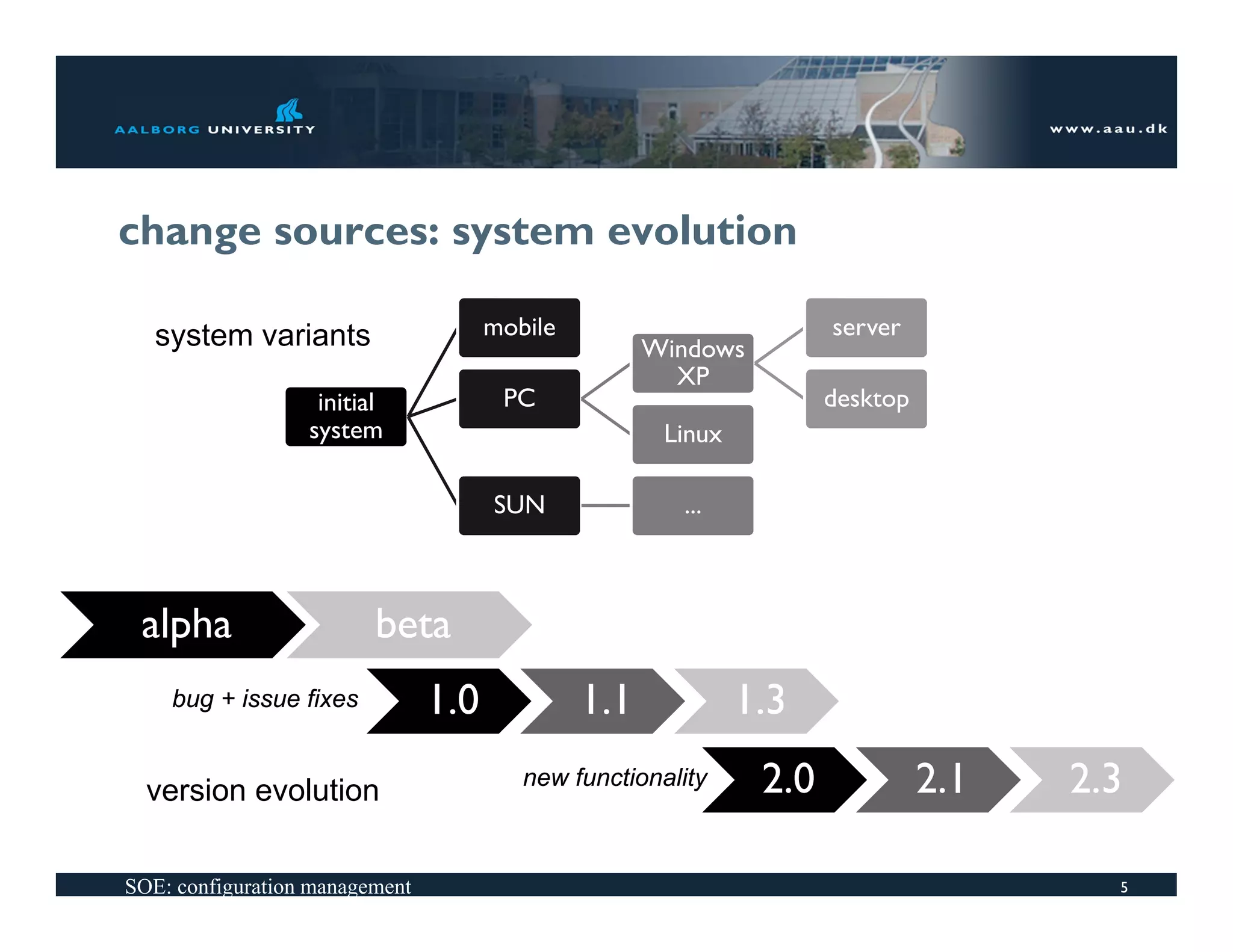 AALBORG UNIVERSITY

www.aau.dk

change sources: system evolution

system variants

initial system

mobile

PC

SUN

Windows XP

Linux

...

server

desktop

alpha

beta

bug + issue fixes

1.0

1.1

1.3

new functionality

2.0

2.1

2.3

version evolution

SOE: configuration management

5